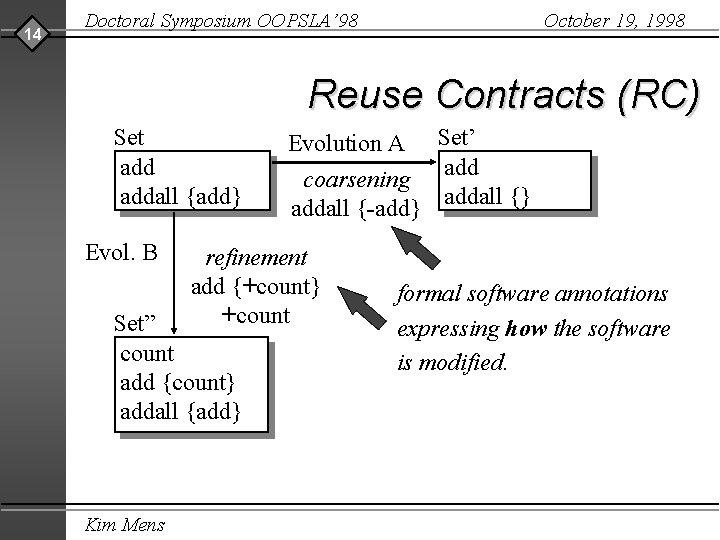 14

Doctoral Symposium OOPSLA'98

October 19, 1998

Reuse Contracts (RC)

Set
add
addall {add}

Evolution A
coarsening
addall {-add}

Set'
add
addall {}

Evol. B

refinement
add {+count}
+count

Set"
count
add {count}
addall {add}

formal software annotations expressing how the software is modified.

Kim Mens